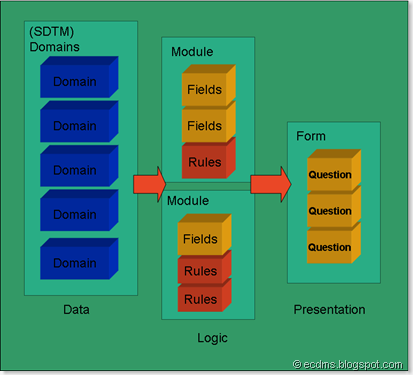 (SDTM) Domains

Domain

Domain

Domain

Domain

Domain

Data

Module

Fields

Fields

Rules

Module

Fields

Rules

Rules

Logic

Form

Question

Question

Question

Presentation

© ecdms.blogspot.com